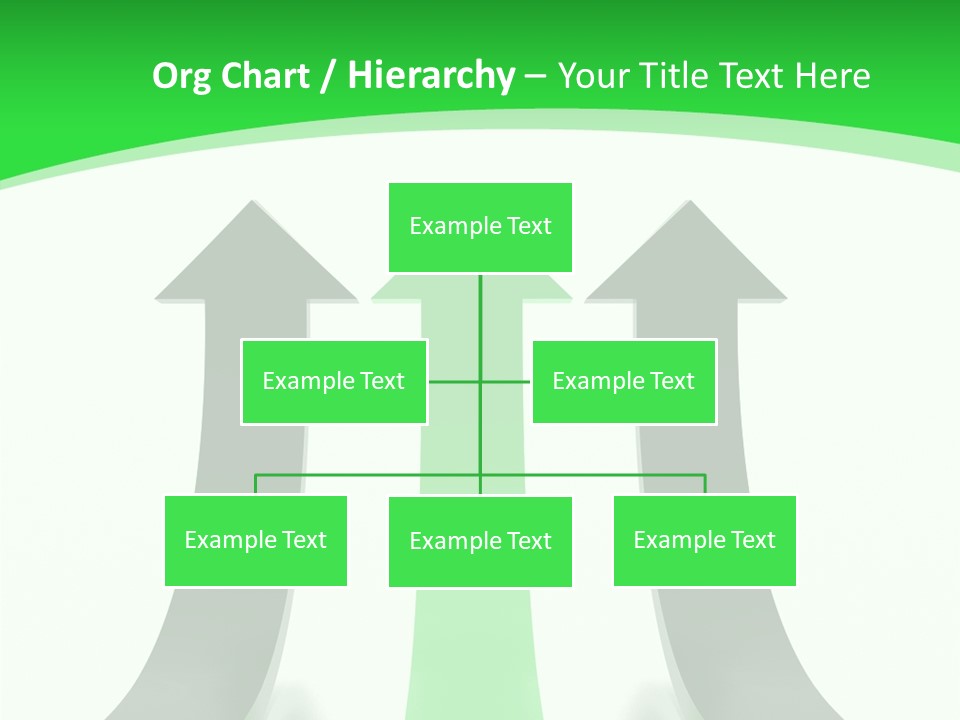 Org Chart / Hierarchy – Your Title Text Here

Example Text

Example Text

Example Text

Example Text

Example Text

Example Text